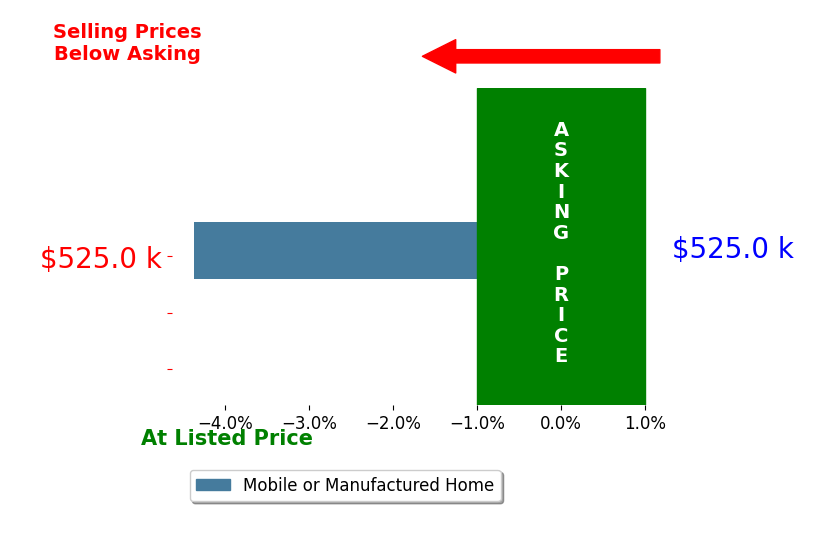 Selling Prices Below Asking

ASKING PRICE

$525.0 k

$525.0 k

−4.0% −3.0% −2.0% −1.0% 0.0% 1.0%

At Listed Price

Mobile or Manufactured Home